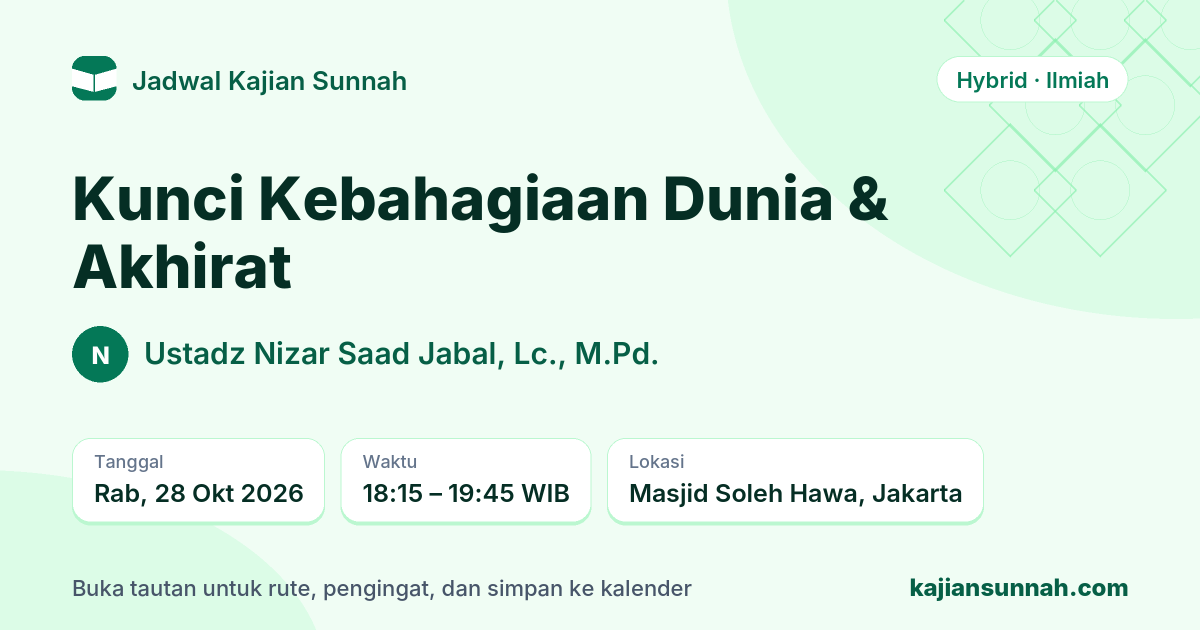 Jadwal Kajian Sunnah

Hybrid · Ilmiah

Kunci Kebahagiaan Dunia & Akhirat

N

Ustadz Nizar Saad Jabal, Lc., M.Pd.

Tanggal
Rab, 28 Okt 2026

Waktu
18:15 – 19:45 WIB

Lokasi
Masjid Soleh Hawa, Jakarta

Buka tautan untuk rute, pengingat, dan simpan ke kalender

kajiansunnah.com